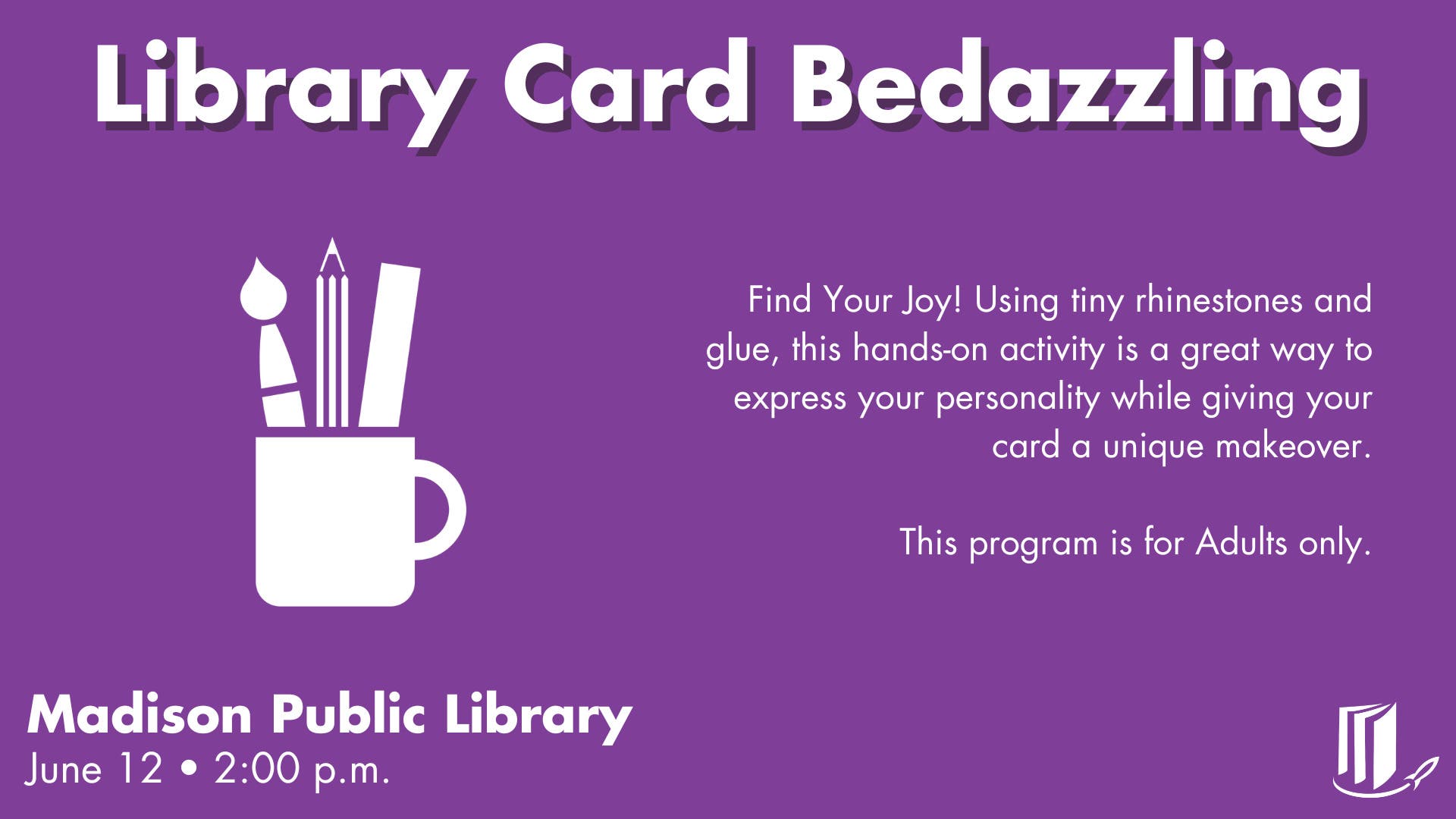 Library Card Bedazzling

Find Your Joy! Using tiny rhinestones and glue, this hands-on activity is a great way to express your personality while giving your card a unique makeover.

This program is for Adults only.

Madison Public Library
June 12 • 2:00 p.m.